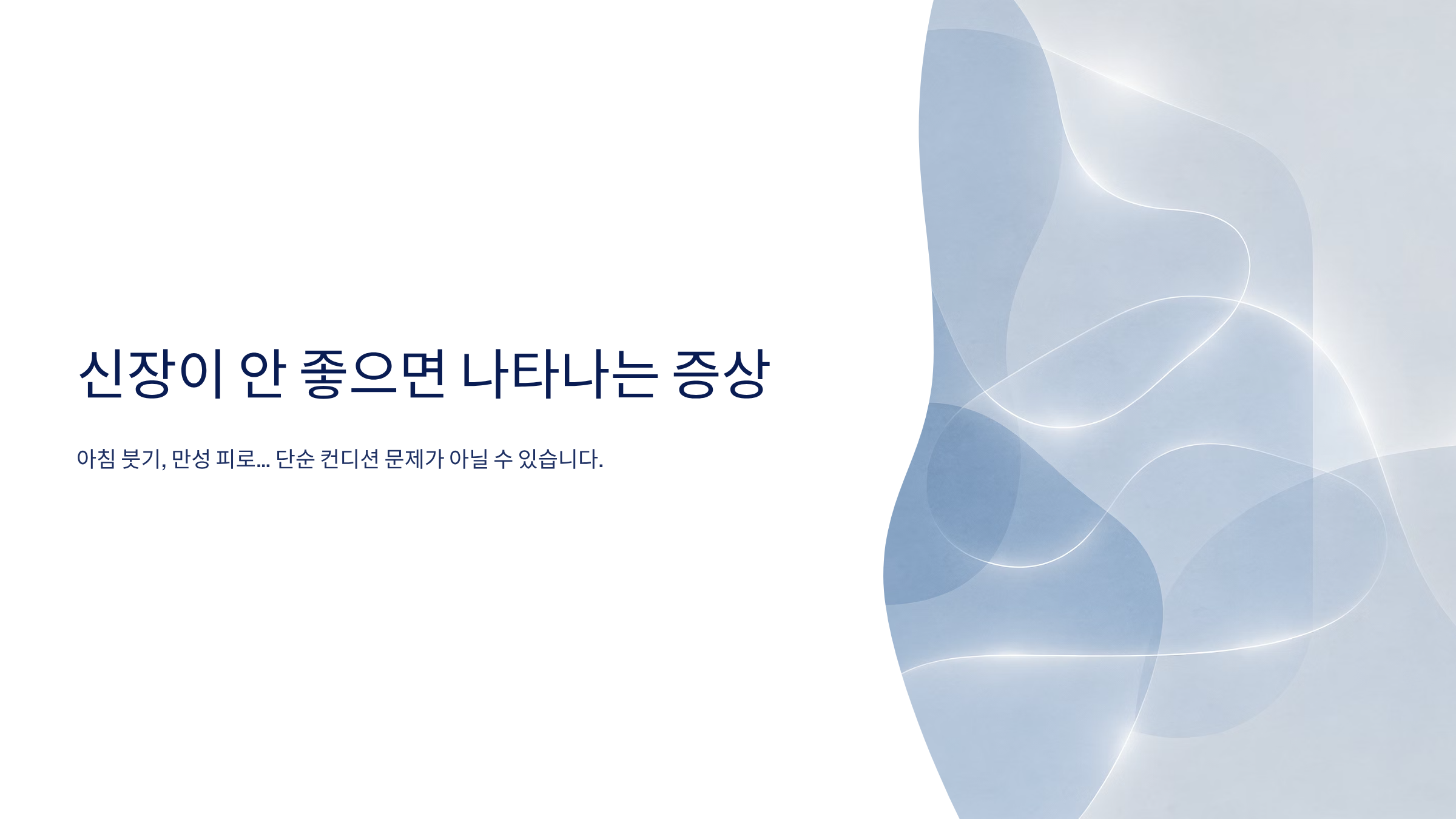 신장이 안 좋으면 나타나는 증상

아침 붓기, 만성 피로... 단순 컨디션 문제가 아닐 수 있습니다.